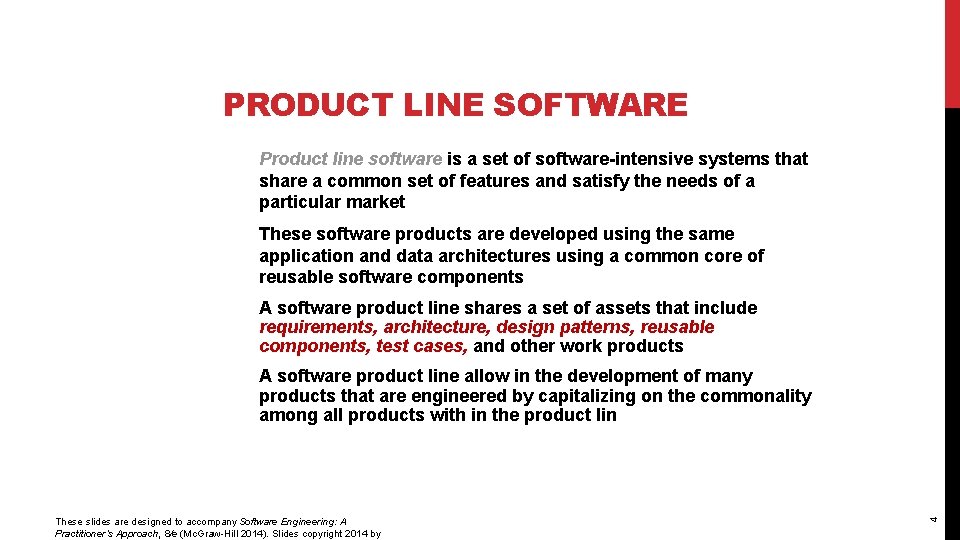 PRODUCT LINE SOFTWARE

Product line software is a set of software-intensive systems that share a common set of features and satisfy the needs of a particular market

These software products are developed using the same application and data architectures using a common core of reusable software components

A software product line shares a set of assets that include requirements, architecture, design patterns, reusable components, test cases, and other work products

A software product line allow in the development of many products that are engineered by capitalizing on the commonality among all products with in the product lin

These slides are designed to accompany Software Engineering: A Practitioner's Approach, 8/e (McGraw-Hill 2014). Slides copyright 2014 by

4